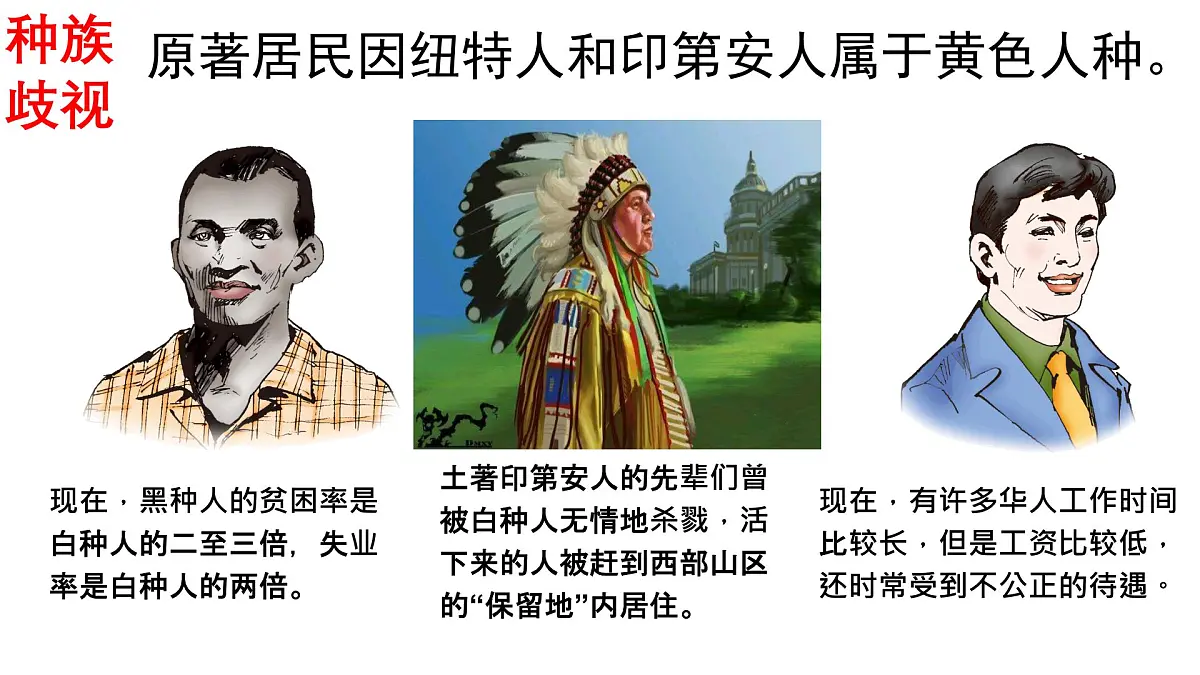 种族歧视

原著居民因纽特人和印第安人属于黄色人种。

现在，黑种人的贫困率是白种人的二至三倍，失业率是白种人的两倍。

土著印第安人的先辈们曾被白种人无情地杀戮，活下来的人被赶到西部山区的“保留地”内居住。

现在，有许多华人工作时间比较长，但是工资比较低，还时常受到不公正的待遇。